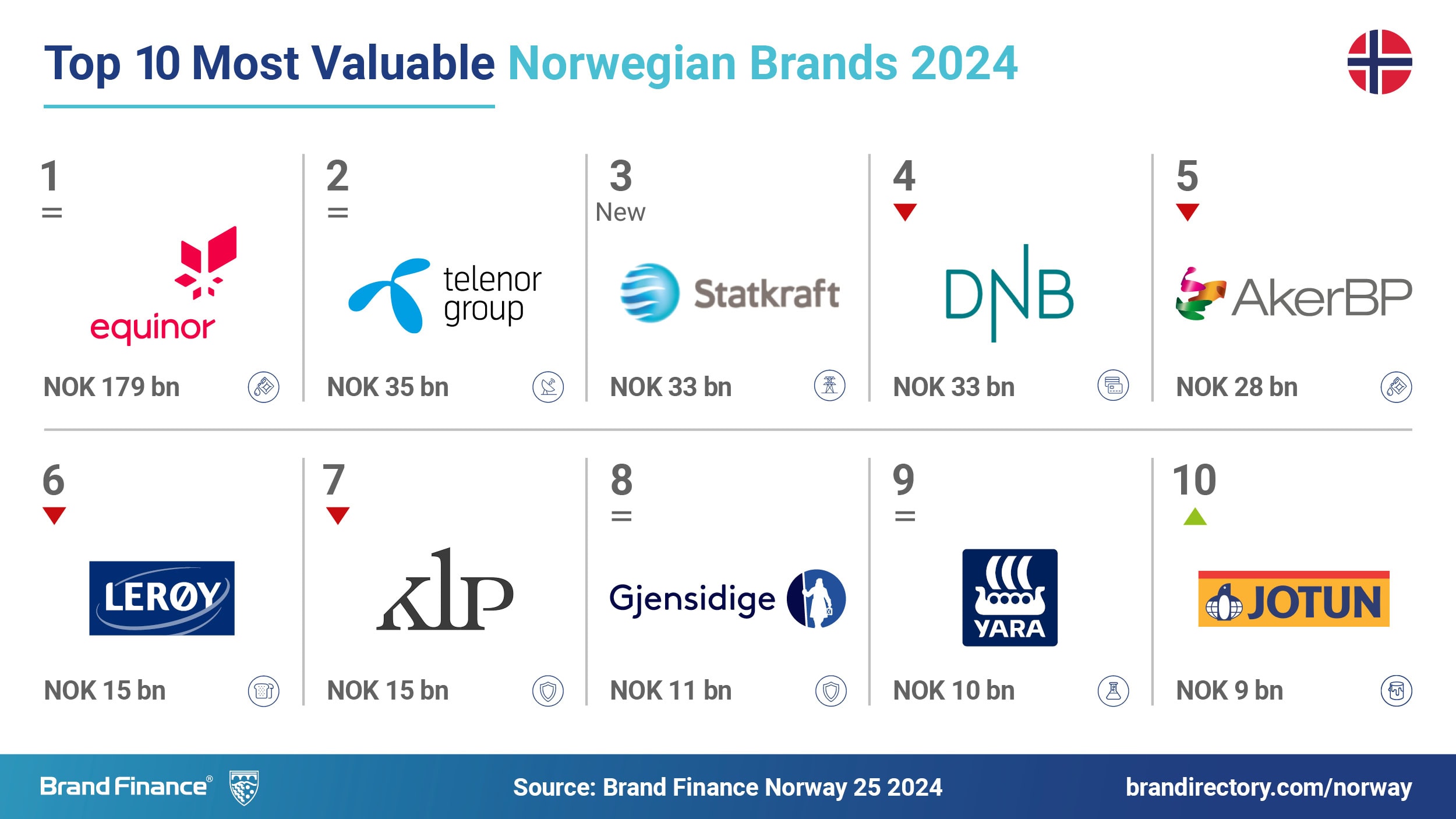 Top 10 Most Valuable Norwegian Brands 2024

1
=
equinor
NOK 179 bn

2
=
telenor group
NOK 35 bn

3
New
Statkraft
NOK 33 bn

4
DNB
NOK 33 bn

5
AkerBP
NOK 28 bn

6
LERØY
NOK 15 bn

7
klp
NOK 15 bn

8
=
Gjensidige
NOK 11 bn

9
=
YARA
NOK 10 bn

10
JOTUN
NOK 9 bn

Brand Finance®

Source: Brand Finance Norway 25 2024

brandirectory.com/norway